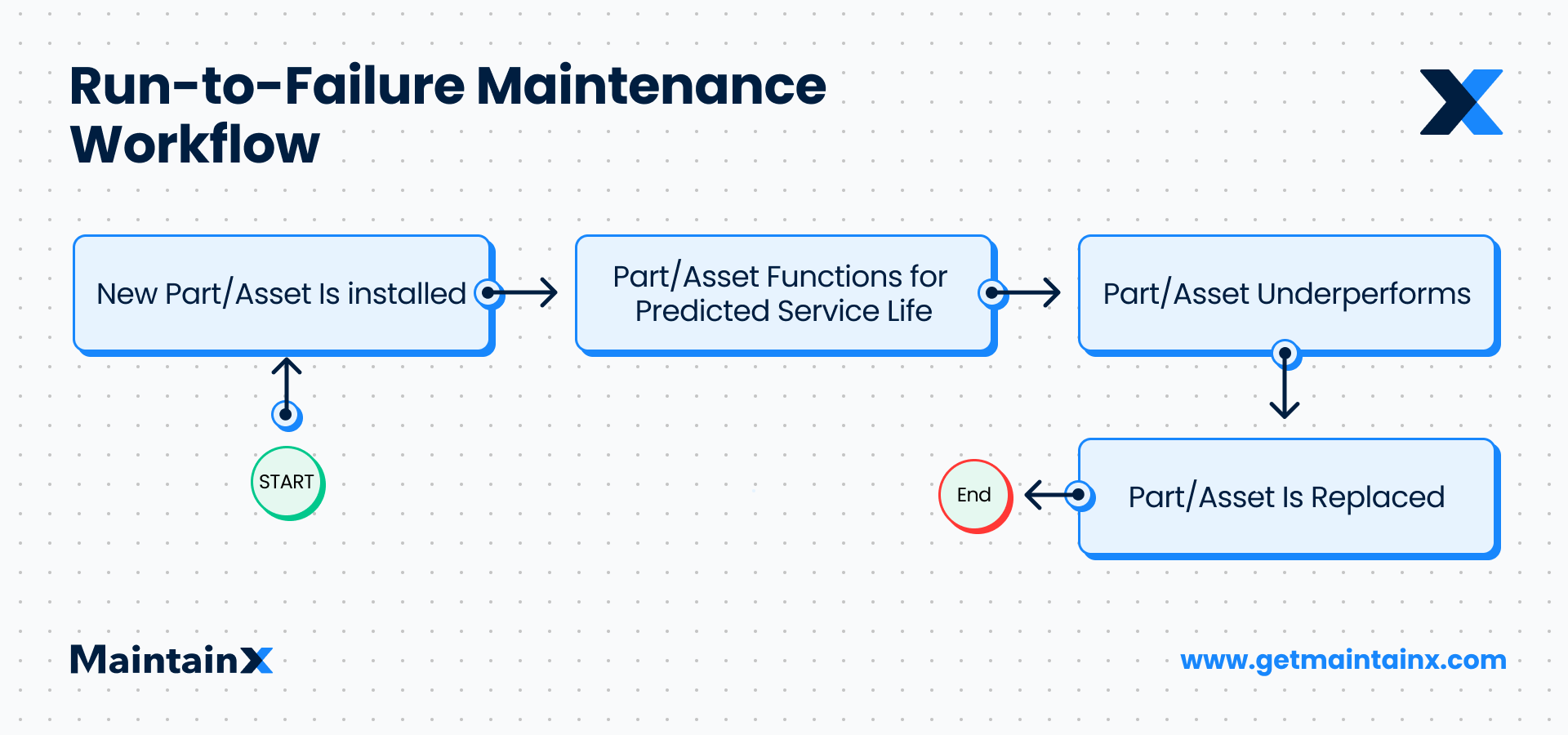 Run-to-Failure Maintenance Workflow

START

New Part/Asset Is installed

Part/Asset Functions for Predicted Service Life

Part/Asset Underperforms

Part/Asset Is Replaced

End

MaintainX

www.getmaintainx.com